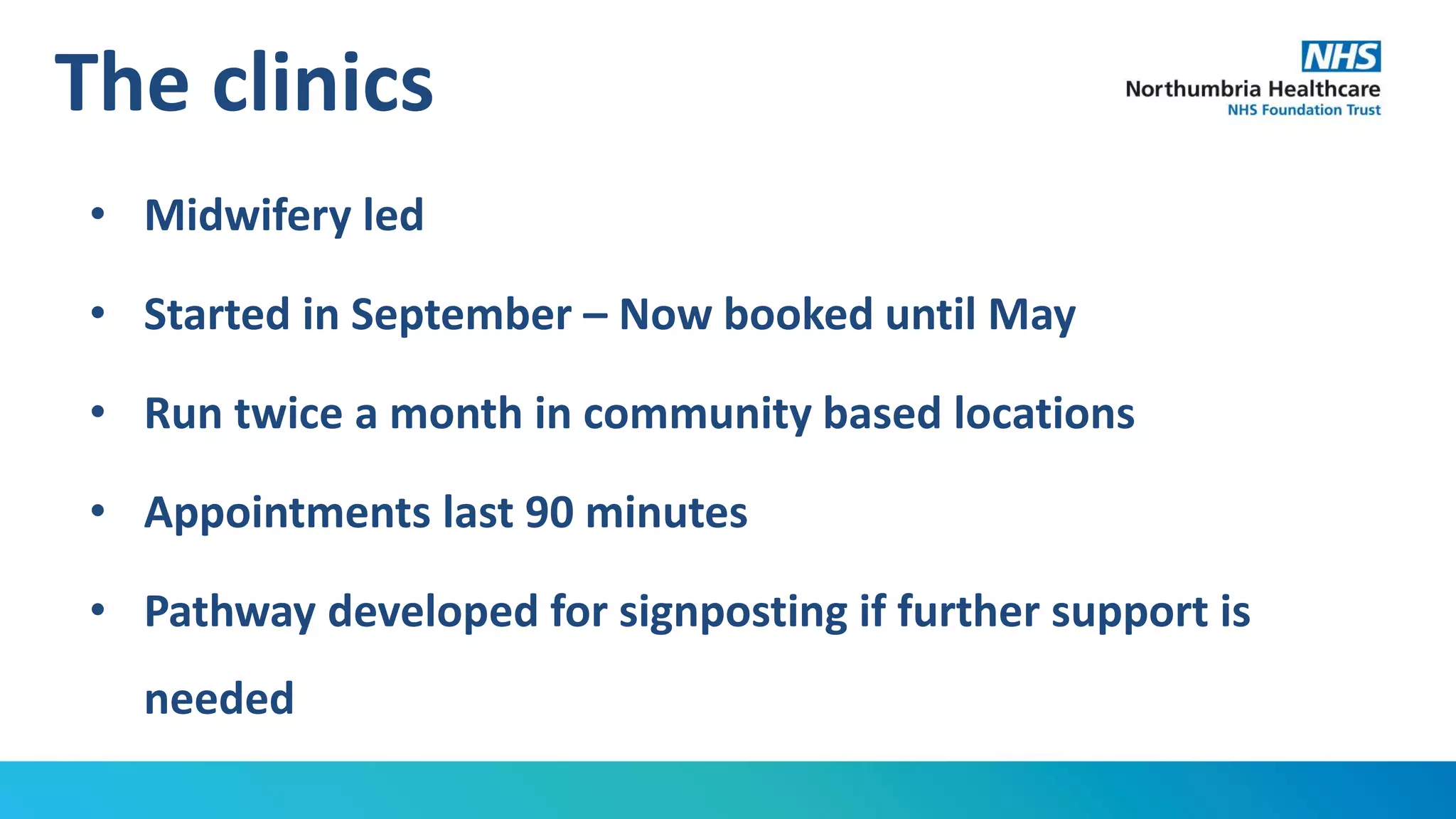 The clinics

NHS
Northumbria Healthcare
NHS Foundation Trust

• Midwifery led
• Started in September – Now booked until May
• Run twice a month in community based locations
• Appointments last 90 minutes
• Pathway developed for signposting if further support is needed